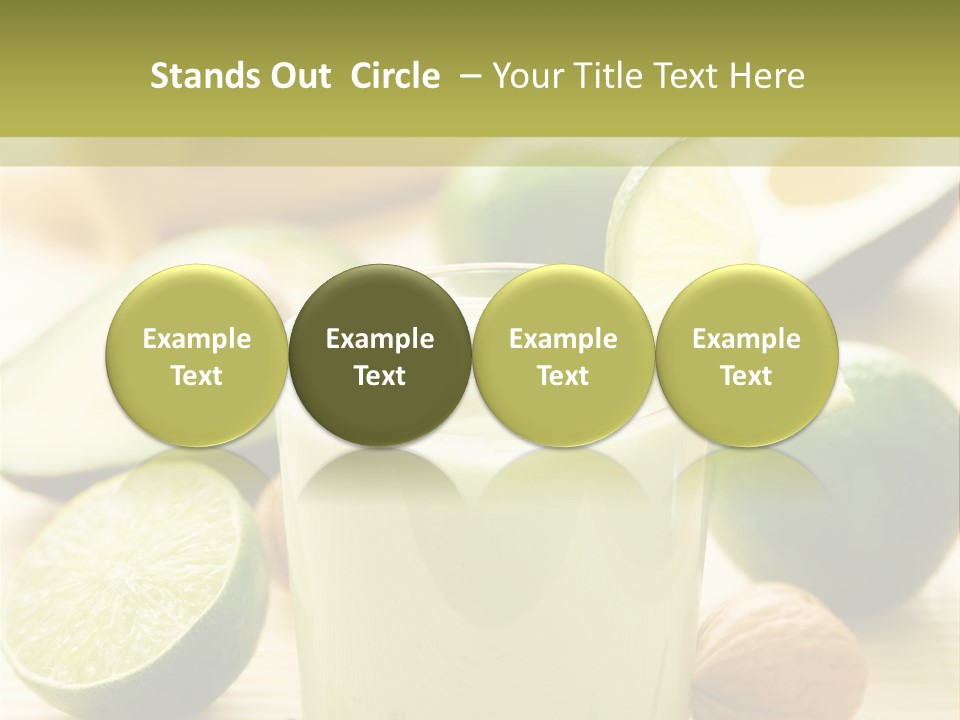 Stands Out Circle – Your Title Text Here

Example Text

Example Text

Example Text

Example Text